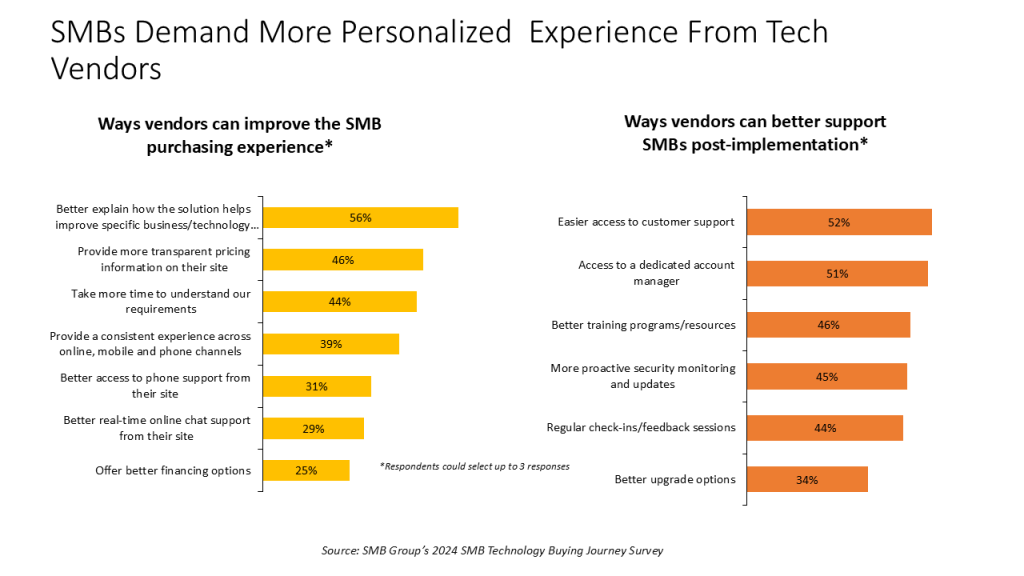 SMBs Demand More Personalized Experience From Tech Vendors

Ways vendors can improve the SMB purchasing experience*

Better explain how the solution helps improve specific business/technology... 56%
Provide more transparent pricing information on their site 46%
Take more time to understand our requirements 44%
Provide a consistent experience across online, mobile and phone channels 39%
Better access to phone support from their site 31%
Better real-time online chat support from their site 29%
Offer better financing options 25%

*Respondents could select up to 3 responses

Ways vendors can better support SMBs post-implementation*

Easier access to customer support 52%
Access to a dedicated account manager 51%
Better training programs/resources 46%
More proactive security monitoring and updates 45%
Regular check-ins/feedback sessions 44%
Better upgrade options 34%

Source: SMB Group's 2024 SMB Technology Buying Journey Survey